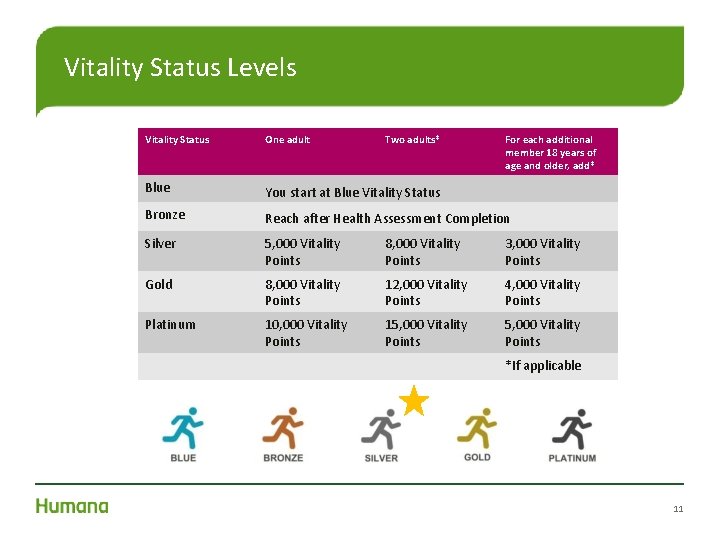 Vitality Status Levels

| Vitality Status | One adult | Two adults* | For each additional member 18 years of age and older, add* |
|---|---|---|---|
| Blue | You start at Blue Vitality Status | | |
| Bronze | Reach after Health Assessment Completion | | |
| Silver | 5,000 Vitality Points | 8,000 Vitality Points | 3,000 Vitality Points |
| Gold | 8,000 Vitality Points | 12,000 Vitality Points | 4,000 Vitality Points |
| Platinum | 10,000 Vitality Points | 15,000 Vitality Points | 5,000 Vitality Points |
| | | | *If applicable |

BLUE
BRONZE
SILVER
GOLD
PLATINUM

Humana

11